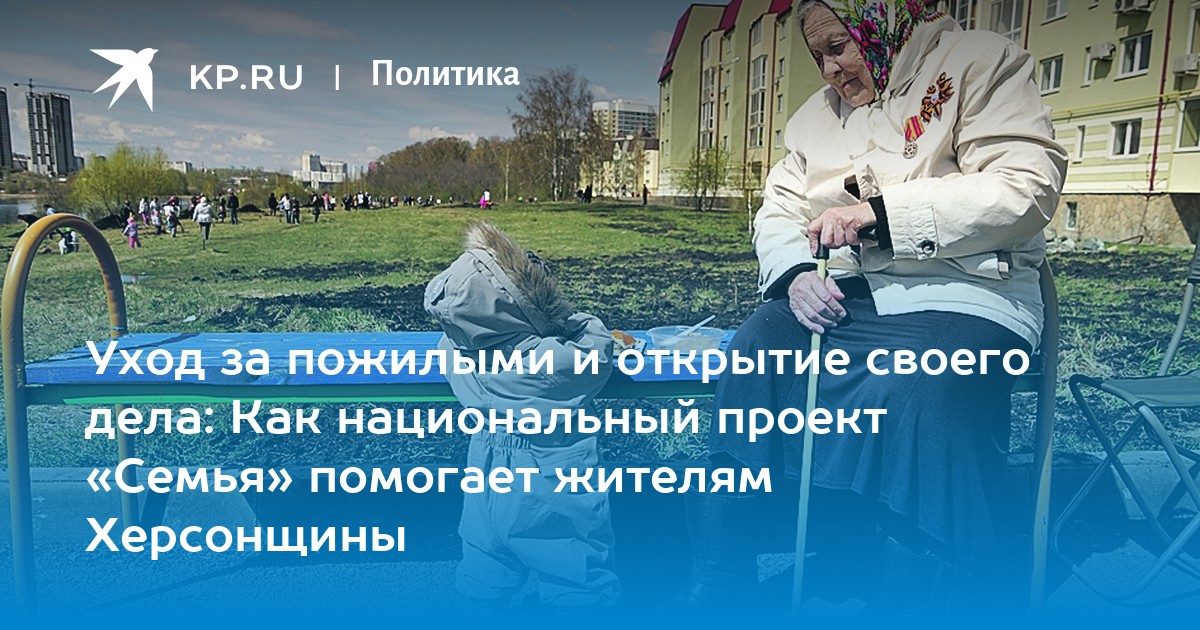 KP.RU | Политика

Уход за пожилыми и открытие своего дела: Как национальный проект «Семья» помогает жителям Херсонщины